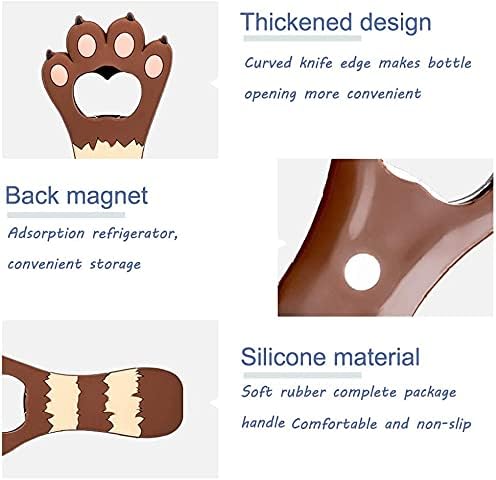 Thickened design

Curved knife edge makes bottle opening more convenient

Back magnet

Adsorption refrigerator, convenient storage

Silicone material

Soft rubber complete package handle Comfortable and non-slip